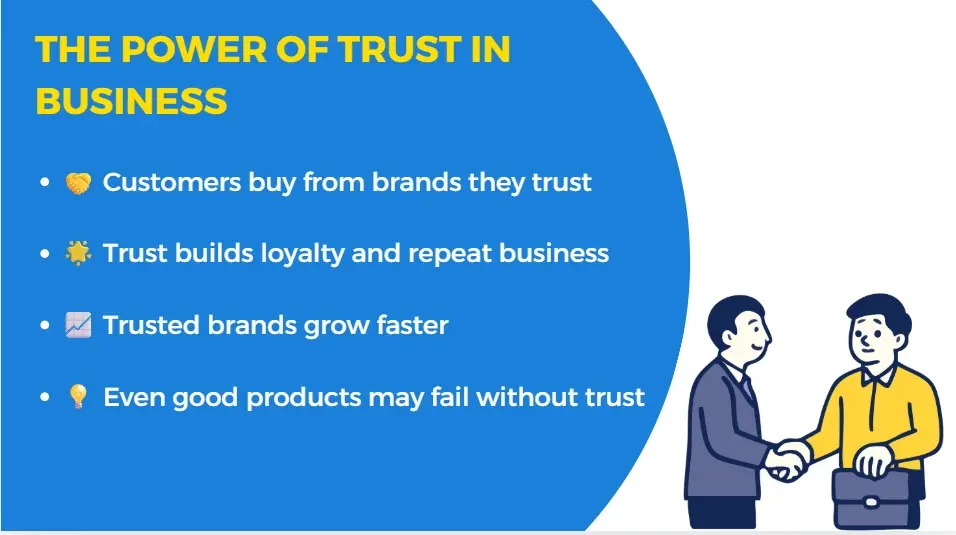 THE POWER OF TRUST IN BUSINESS

- 🤝 Customers buy from brands they trust
- 🌟 Trust builds loyalty and repeat business
- 📈 Trusted brands grow faster
- 💡 Even good products may fail without trust